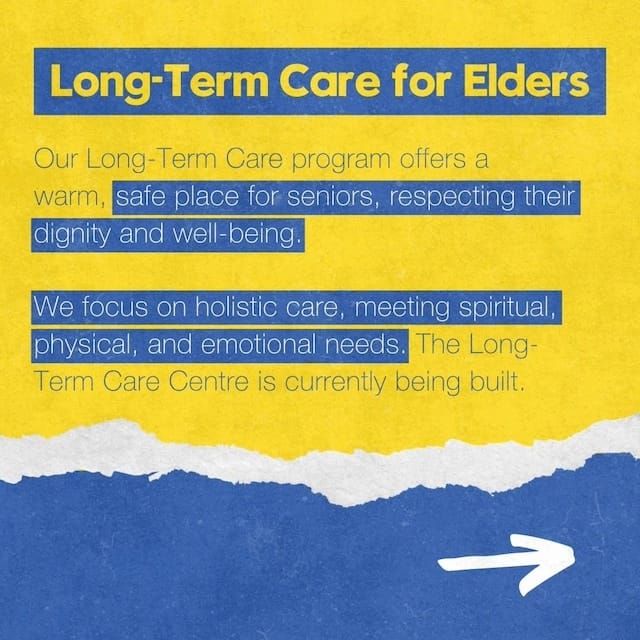 Long-Term Care for Elders

Our Long-Term Care program offers a warm, safe place for seniors, respecting their dignity and well-being.

We focus on holistic care, meeting spiritual, physical, and emotional needs. The Long-Term Care Centre is currently being built.